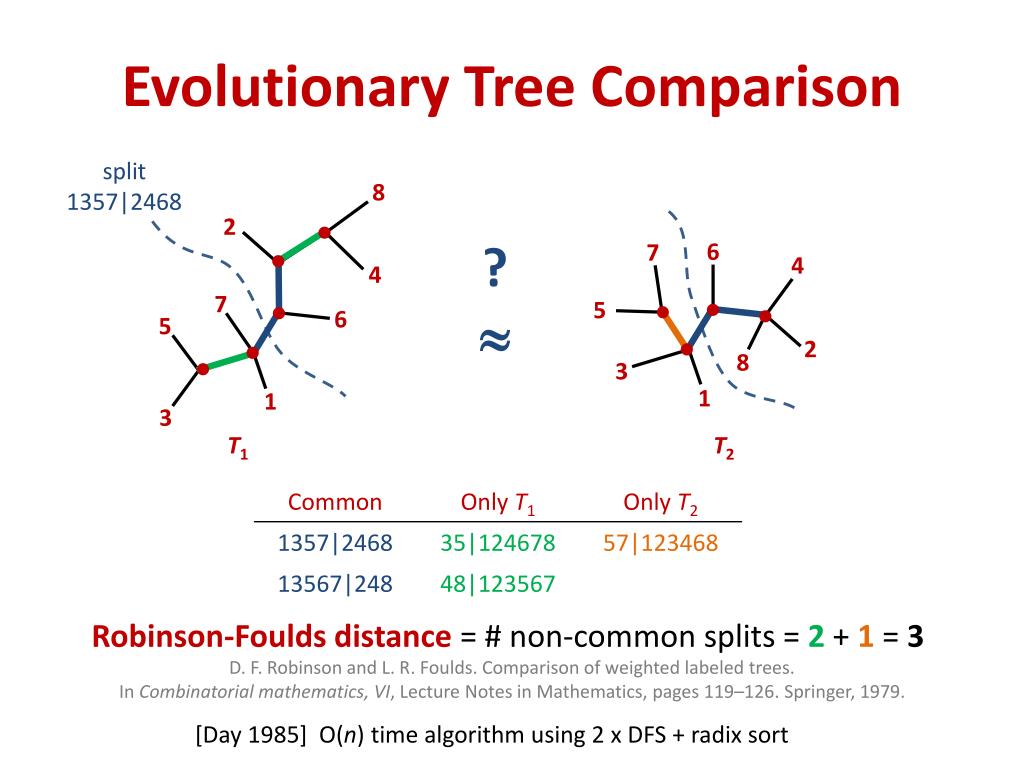 Evolutionary Tree Comparison

split
1357|2468

8
2
4
7
6
5
1
3
$T_1$

?
≈

7
6
4
5
2
8
3
1
$T_2$

| Common | Only $T_1$ | Only $T_2$ |
|---|---|---|
| 1357\|2468 | 35\|124678 | 57\|123468 |
| 13567\|248 | 48\|123567 | |

Robinson-Foulds distance = # non-common splits = 2 + 1 = 3

D. F. Robinson and L. R. Foulds. Comparison of weighted labeled trees. In Combinatorial mathematics, VI, Lecture Notes in Mathematics, pages 119–126. Springer, 1979.

[Day 1985] O($n$) time algorithm using 2 x DFS + radix sort